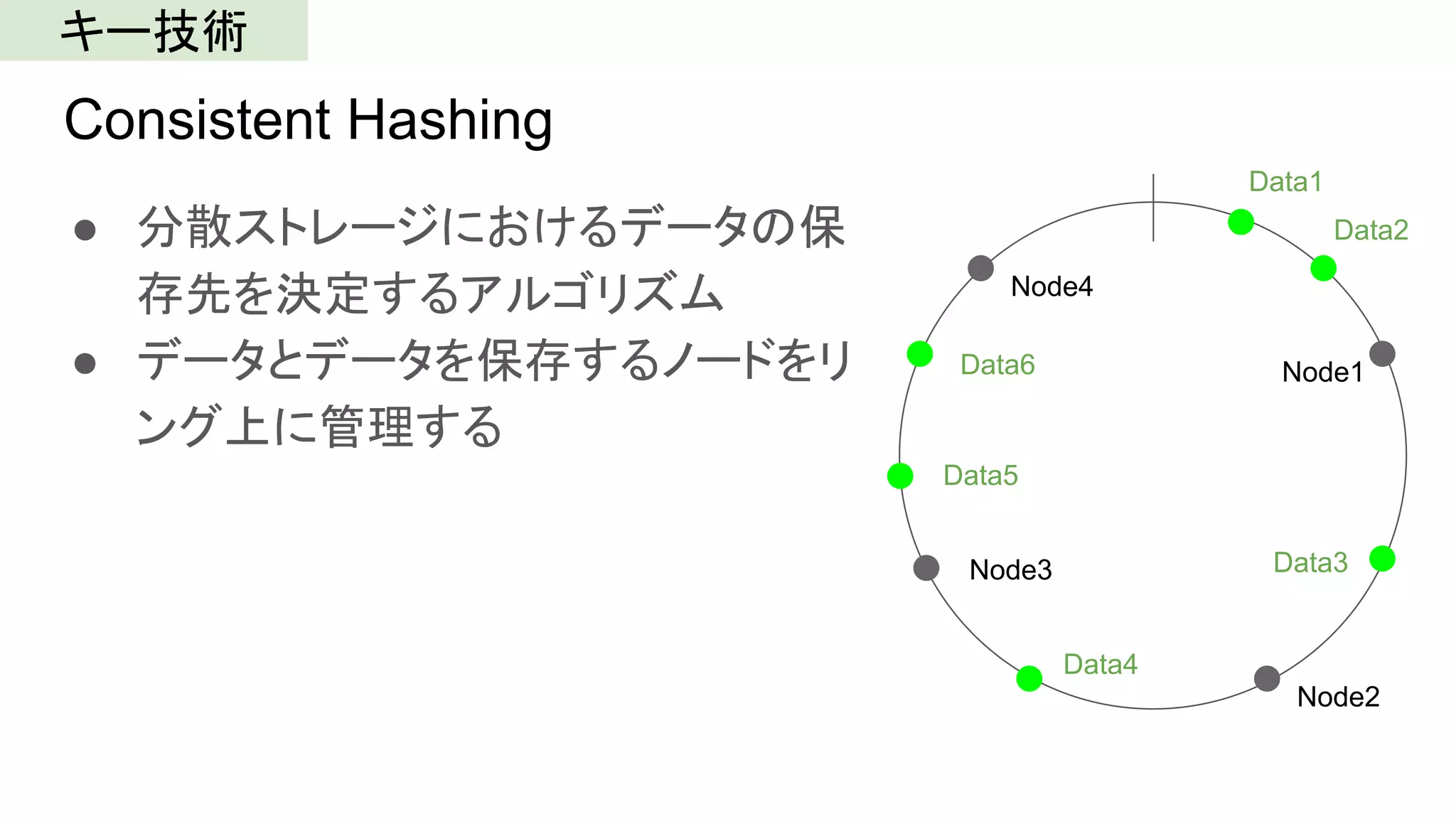 キー技術

Consistent Hashing

● 分散ストレージにおけるデータの保存先を決定するアルゴリズム
● データとデータを保存するノードをリング上に管理する

Data1
Data2
Node4
Data6
Node1
Data5
Node3
Data3
Data4
Node2